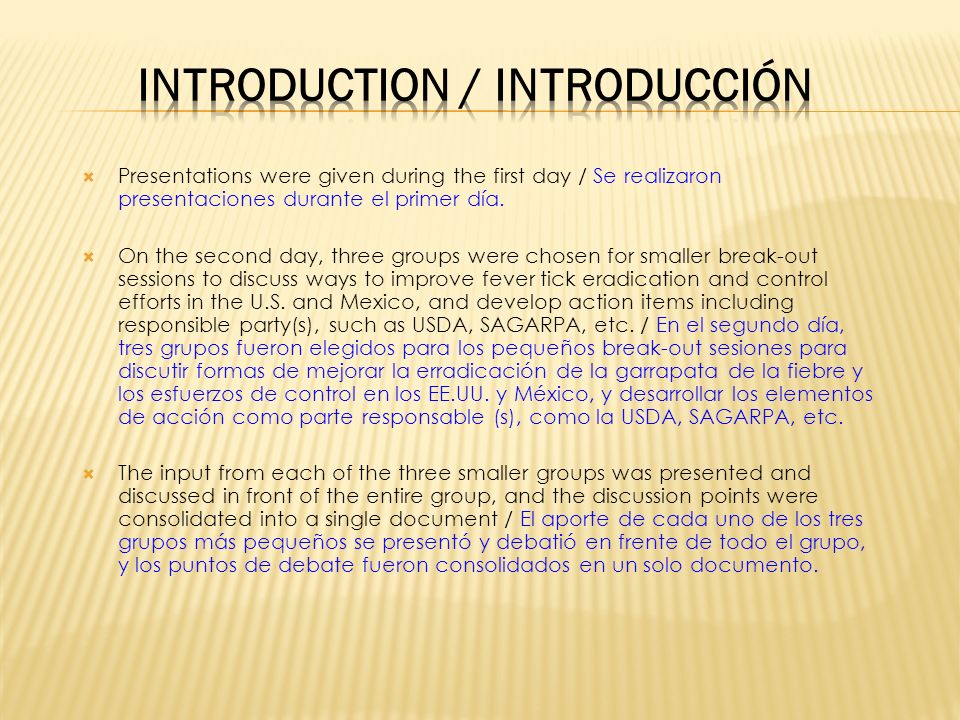 INTRODUCTION / INTRODUCCIÓN

Presentations were given during the first day / Se realizaron presentaciones durante el primer día.

On the second day, three groups were chosen for smaller break-out sessions to discuss ways to improve fever tick eradication and control efforts in the U.S. and Mexico, and develop action items including responsible party(s), such as USDA, SAGARPA, etc. / En el segundo día, tres grupos fueron elegidos para los pequeños break-out sesiones para discutir formas de mejorar la erradicación de la garrapata de la fiebre y los esfuerzos de control en los EE.UU. y México, y desarrollar los elementos de acción como parte responsable (s), como la USDA, SAGARPA, etc.

The input from each of the three smaller groups was presented and discussed in front of the entire group, and the discussion points were consolidated into a single document / El aporte de cada uno de los tres grupos más pequeños se presentó y debatió en frente de todo el grupo, y los puntos de debate fueron consolidados en un solo documento.